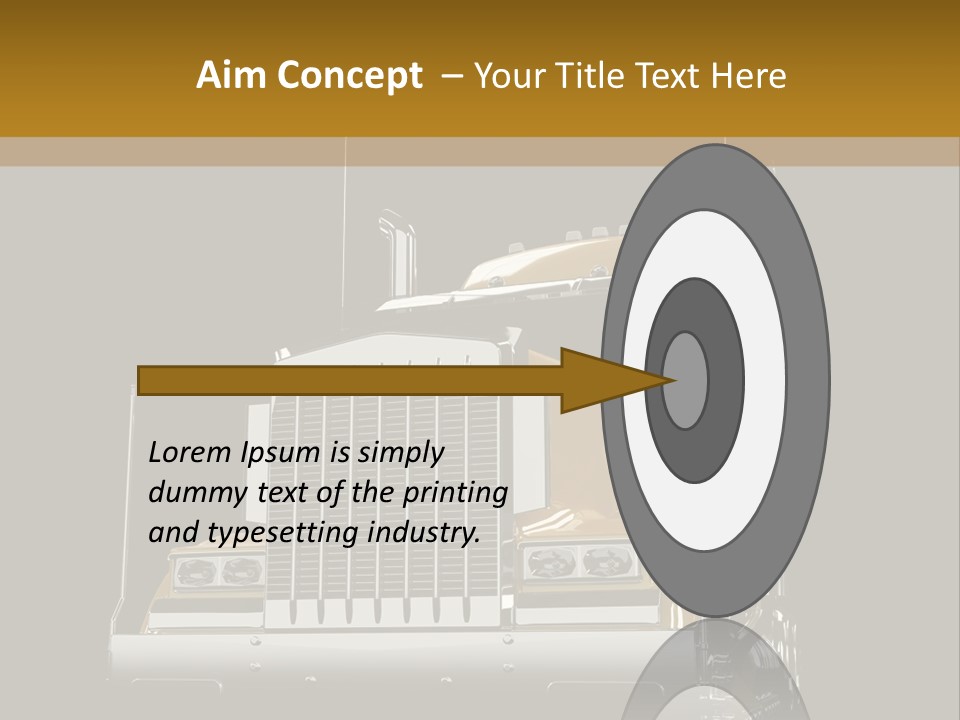 Aim Concept – Your Title Text Here

Lorem Ipsum is simply dummy text of the printing and typesetting industry.